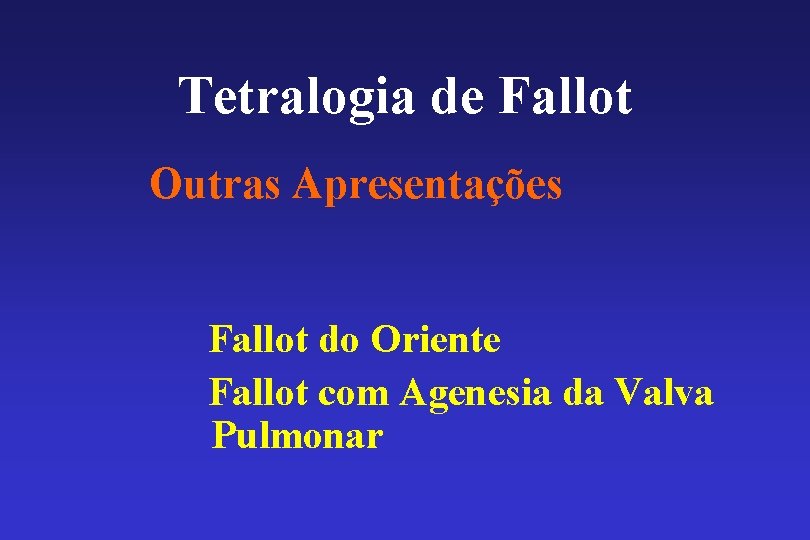 Tetralogia de Fallot

Outras Apresentações

Fallot do Oriente

Fallot com Agenesia da Valva Pulmonar